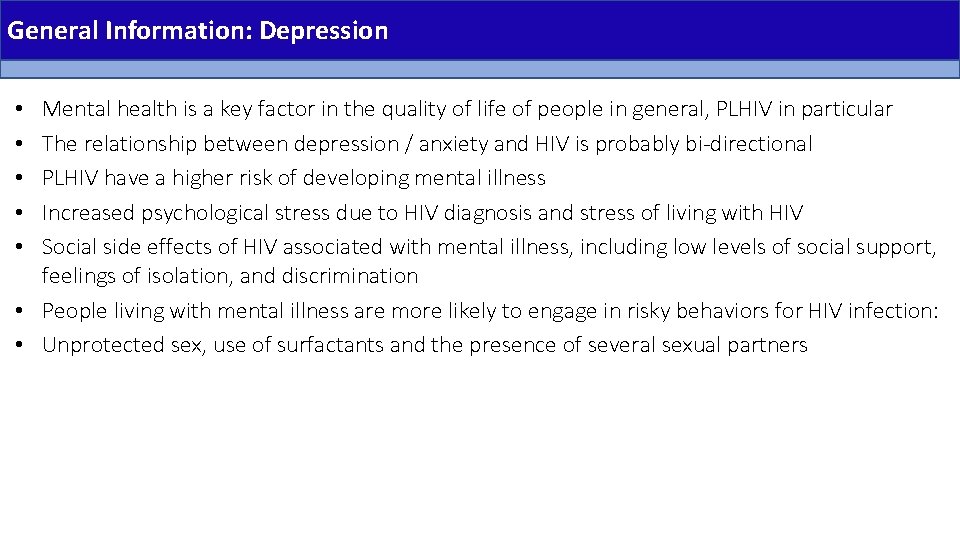 General Information: Depression

• Mental health is a key factor in the quality of life of people in general, PLHIV in particular
• The relationship between depression / anxiety and HIV is probably bi-directional
• PLHIV have a higher risk of developing mental illness
• Increased psychological stress due to HIV diagnosis and stress of living with HIV
• Social side effects of HIV associated with mental illness, including low levels of social support, feelings of isolation, and discrimination
• People living with mental illness are more likely to engage in risky behaviors for HIV infection:
• Unprotected sex, use of surfactants and the presence of several sexual partners